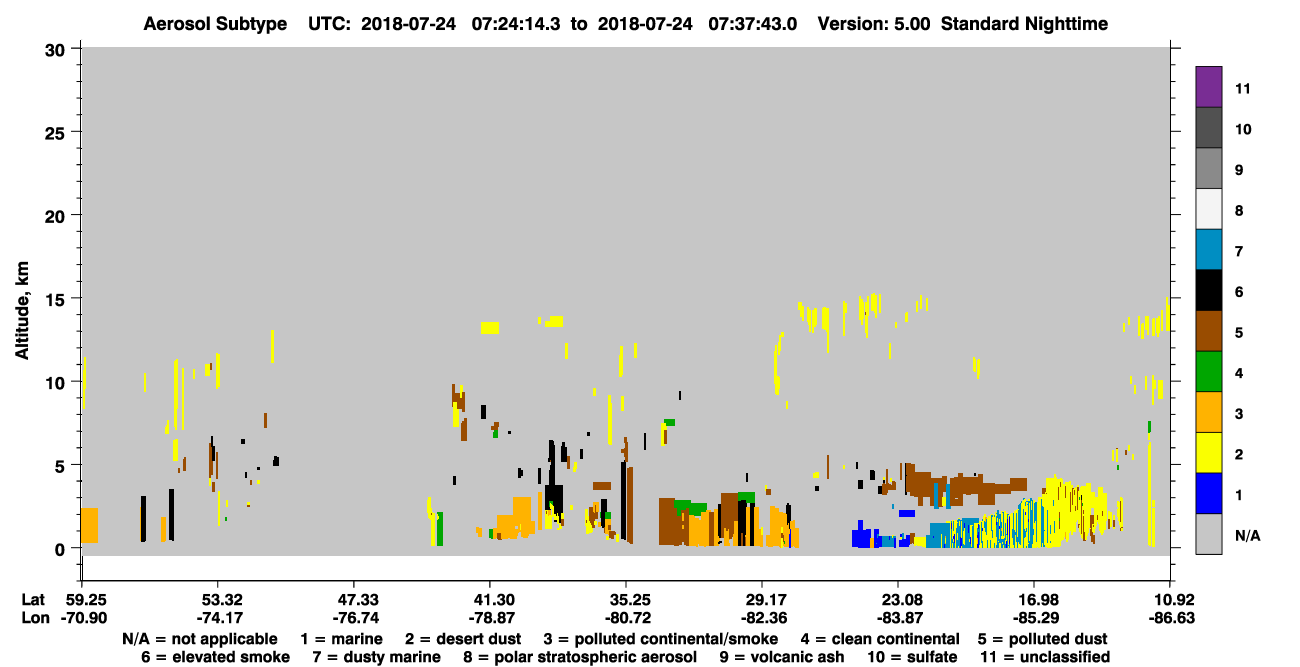 Aerosol Subtype UTC: 2018-07-24 07:24:14.3 to 2018-07-24 07:37:43.0 Version: 5.00 Standard Nighttime

Altitude, km

30
25
20
15
10
5
0

11
10
9
8
7
6
5
4
3
2
1
N/A

| Lat | 59.25 | 53.32 | 47.33 | 41.30 | 35.25 | 29.17 | 23.08 | 16.98 | 10.92 |
|---|---|---|---|---|---|---|---|---|---|
| Lon | -70.90 | -74.17 | -76.74 | -78.87 | -80.72 | -82.36 | -83.87 | -85.29 | -86.63 |

N/A = not applicable 1 = marine 2 = desert dust 3 = polluted continental/smoke 4 = clean continental 5 = polluted dust
6 = elevated smoke 7 = dusty marine 8 = polar stratospheric aerosol 9 = volcanic ash 10 = sulfate 11 = unclassified